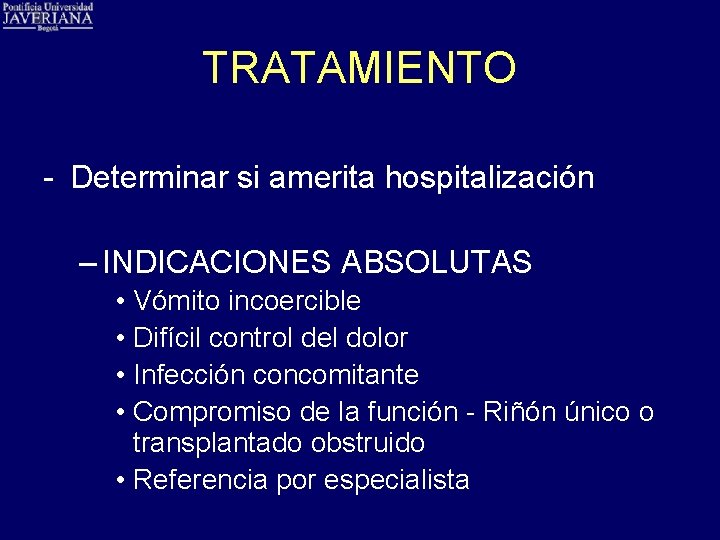 Pontificia Universidad
JAVERIANA
Bogotá

TRATAMIENTO

- Determinar si amerita hospitalización

– INDICACIONES ABSOLUTAS
• Vómito incoercible
• Difícil control del dolor
• Infección concomitante
• Compromiso de la función - Riñón único o transplantado obstruido
• Referencia por especialista